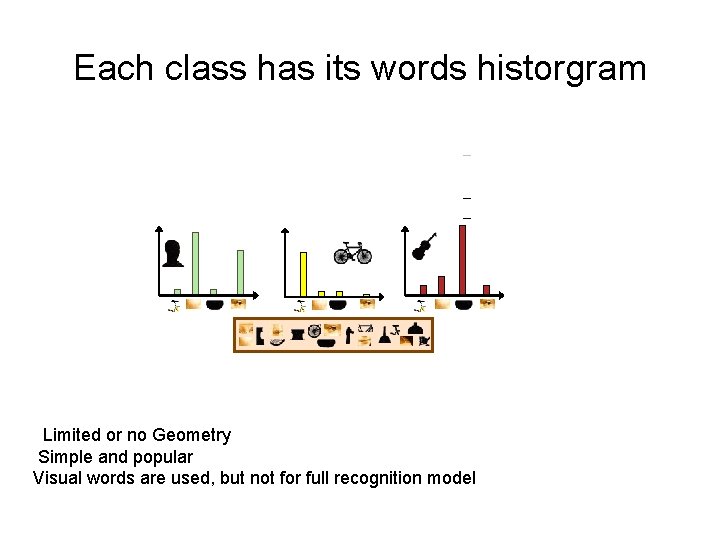 Each class has its words historgram

Limited or no Geometry
Simple and popular
Visual words are used, but not for full recognition model